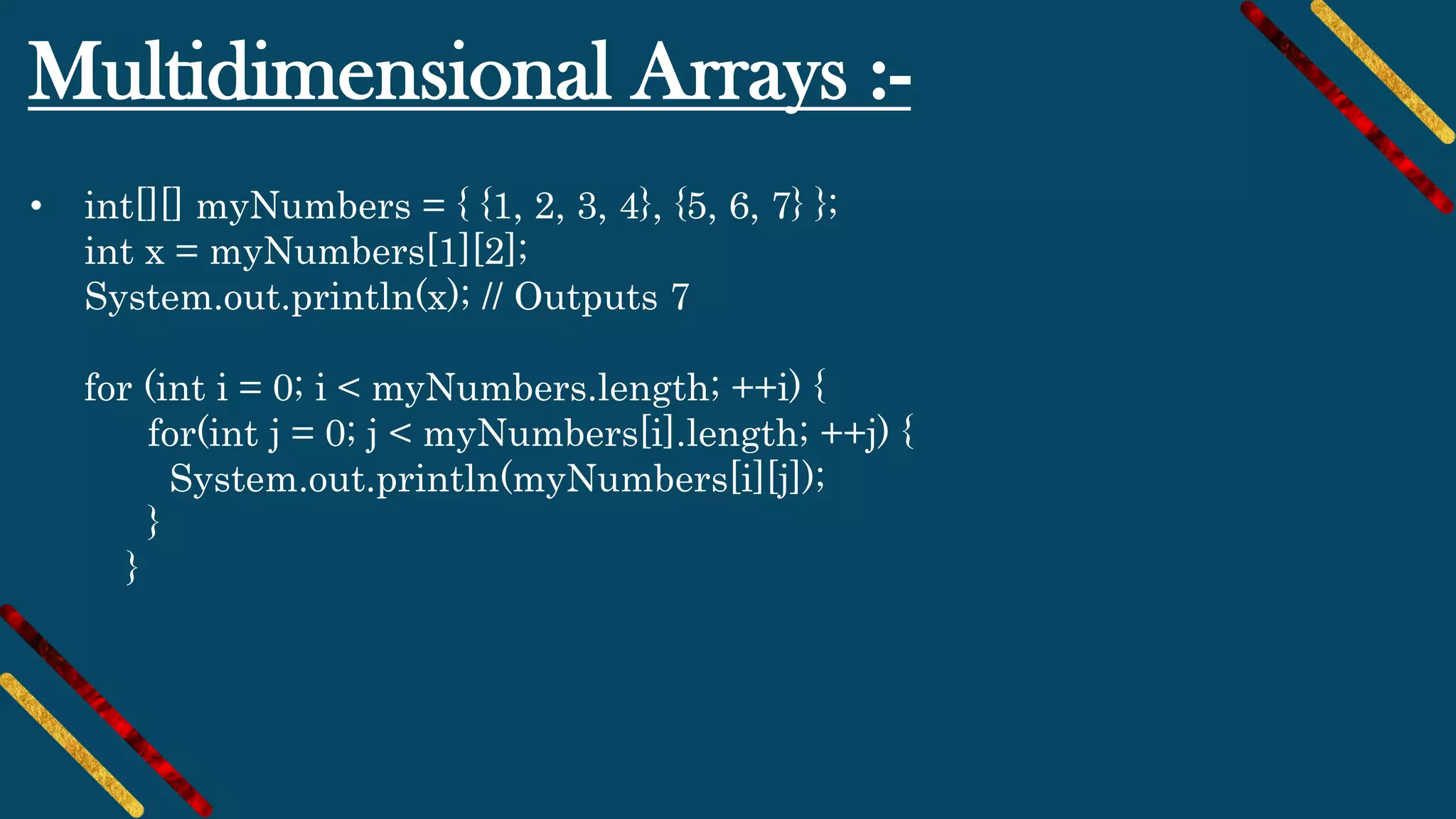 Multidimensional Arrays :-

• int[][] myNumbers = { {1, 2, 3, 4}, {5, 6, 7} };
int x = myNumbers[1][2];
System.out.println(x); // Outputs 7

for (int i = 0; i < myNumbers.length; ++i) {
for(int j = 0; j < myNumbers[i].length; ++j) {
System.out.println(myNumbers[i][j]);
}
}